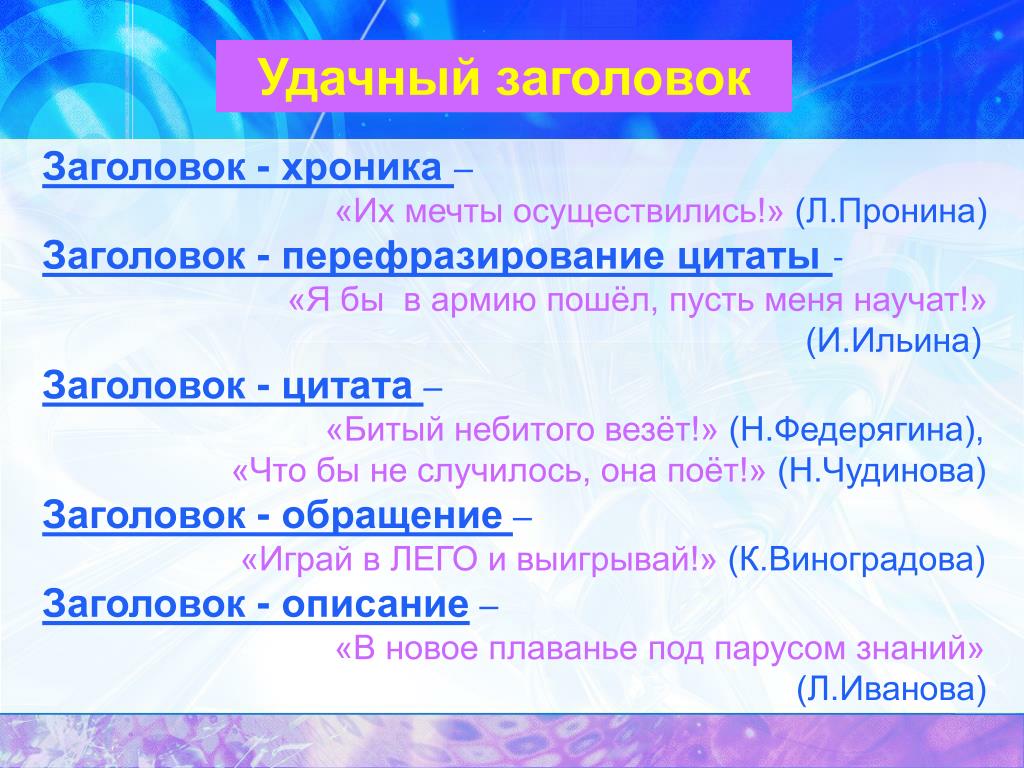 Удачный заголовок

Заголовок - хроника –
«Их мечты осуществились!» (Л.Пронина)

Заголовок - перефразирование цитаты -
«Я бы в армию пошёл, пусть меня научат!» (И.Ильина)

Заголовок - цитата –
«Битый небитого везёт!» (Н.Федерягина),
«Что бы не случилось, она поёт!» (Н.Чудинова)

Заголовок - обращение –
«Играй в ЛЕГО и выигрывай!» (К.Виноградова)

Заголовок - описание –
«В новое плаванье под парусом знаний» (Л.Иванова)